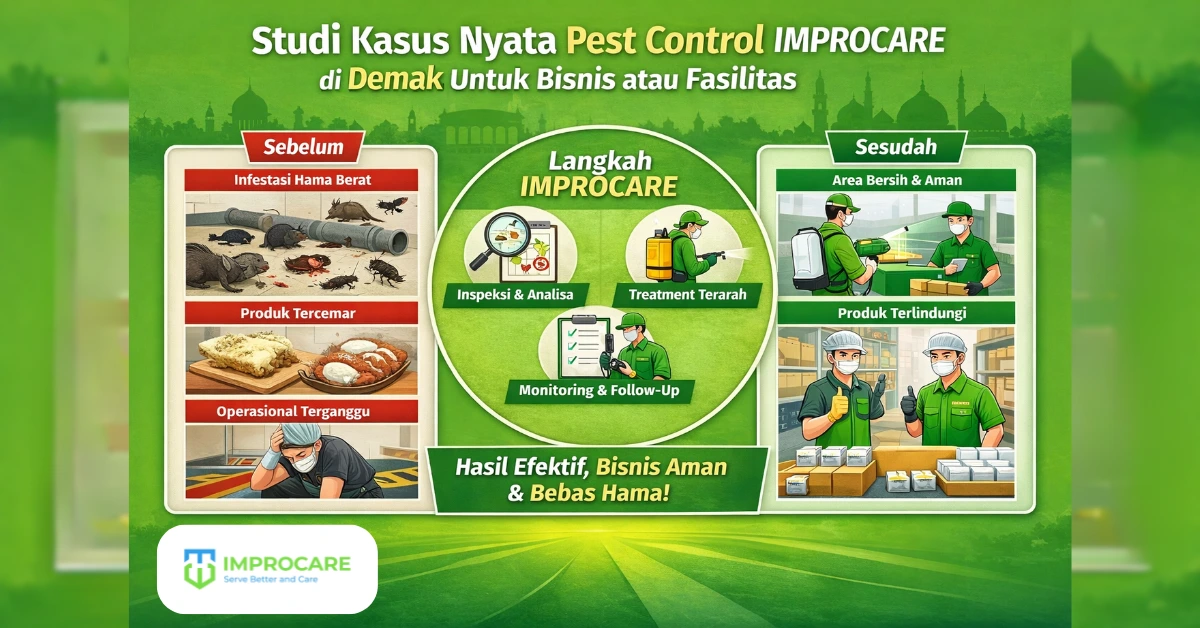 Studi Kasus Nyata Pest Control IMPROCARE di Demak Untuk Bisnis atau Fasilitas

Sebelum

Infestasi Hama Berat

Produk Tercemar

Operasional Terganggu

Langkah IMPROCARE

Inspeksi & Analisa

Treatment Terarah

Monitoring & Follow-Up

Hasil Efektif, Bisnis Aman & Bebas Hama!

Sesudah

Area Bersih & Aman

Produk Terlindungi

IMPROCARE
Serve Better and Care